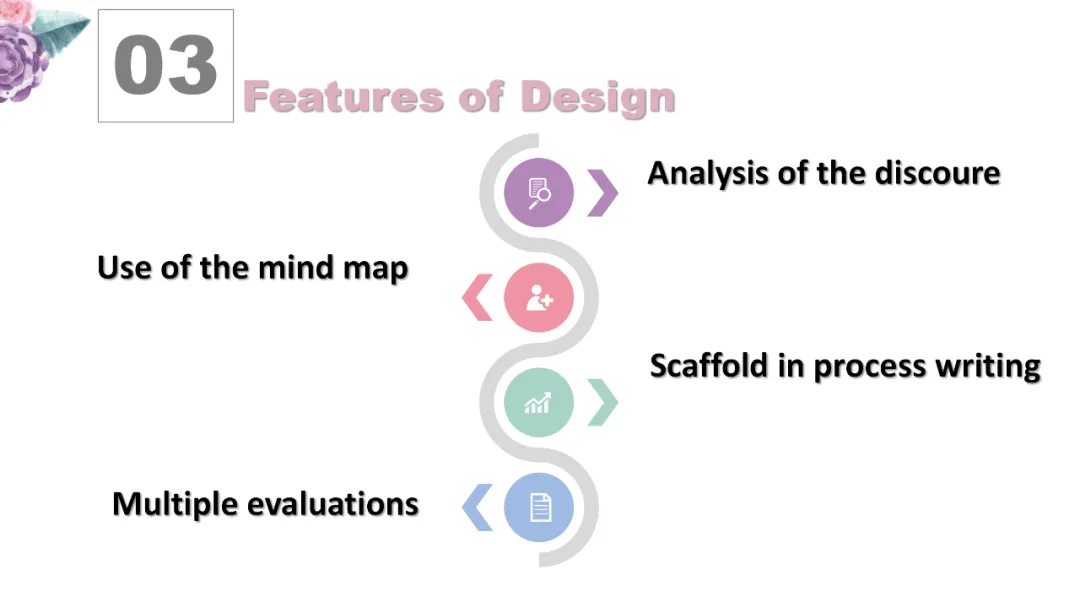 03
Features of Design

Analysis of the discoure

Use of the mind map

Scaffold in process writing

Multiple evaluations